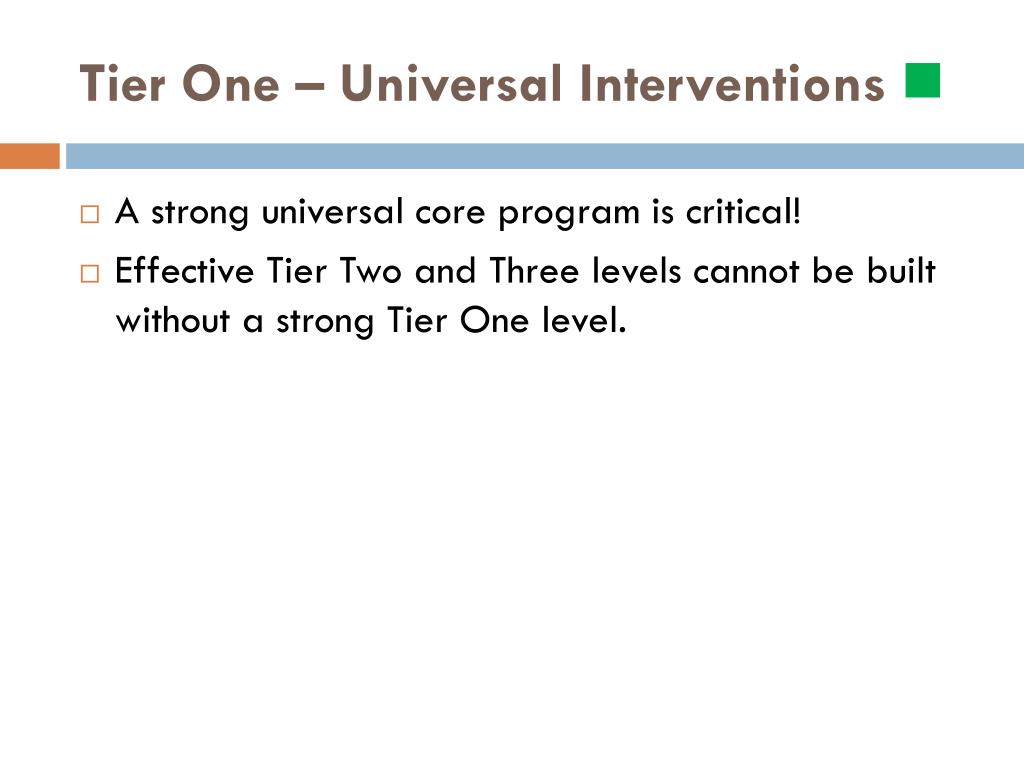 Tier One – Universal Interventions

□ A strong universal core program is critical!

□ Effective Tier Two and Three levels cannot be built without a strong Tier One level.